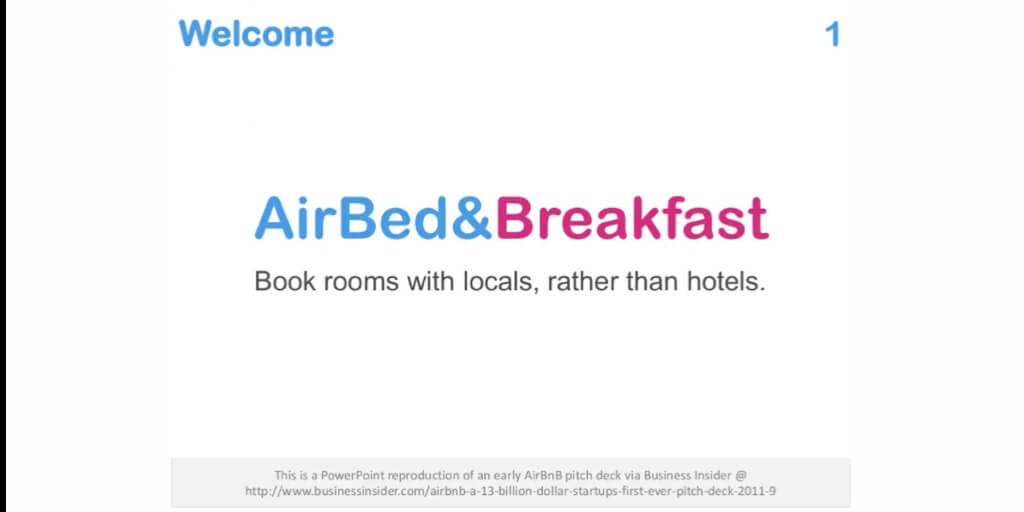 Welcome

1

AirBed&Breakfast

Book rooms with locals, rather than hotels.

This is a PowerPoint reproduction of an early AirBnB pitch deck via Business Insider @ http://www.businessinsider.com/airbnb-a-13-billion-dollar-startups-first-ever-pitch-deck-2011-9